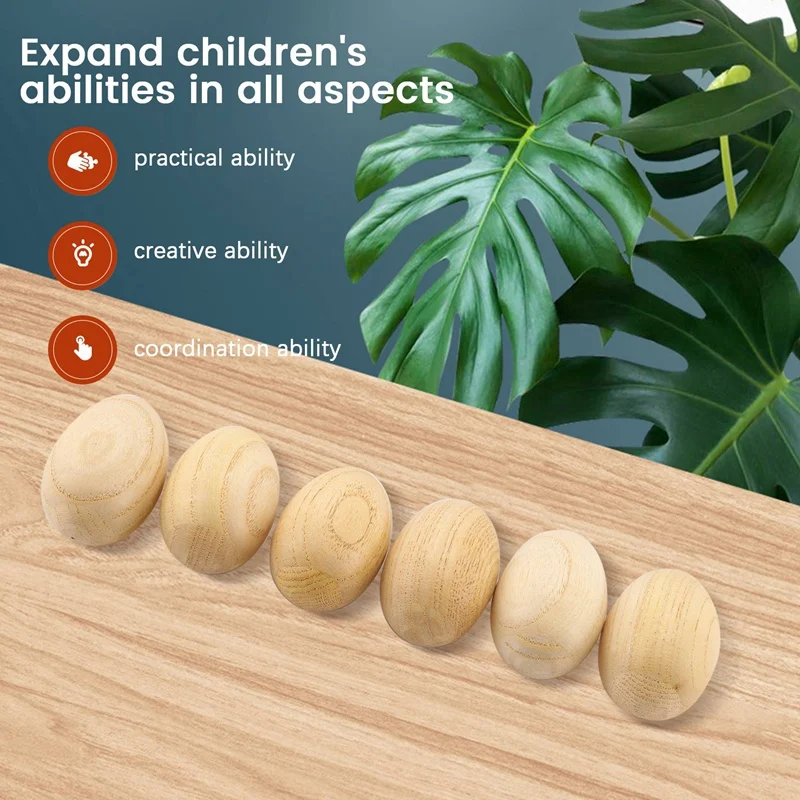 Expand children's abilities in all aspects

practical ability

creative ability

coordination ability